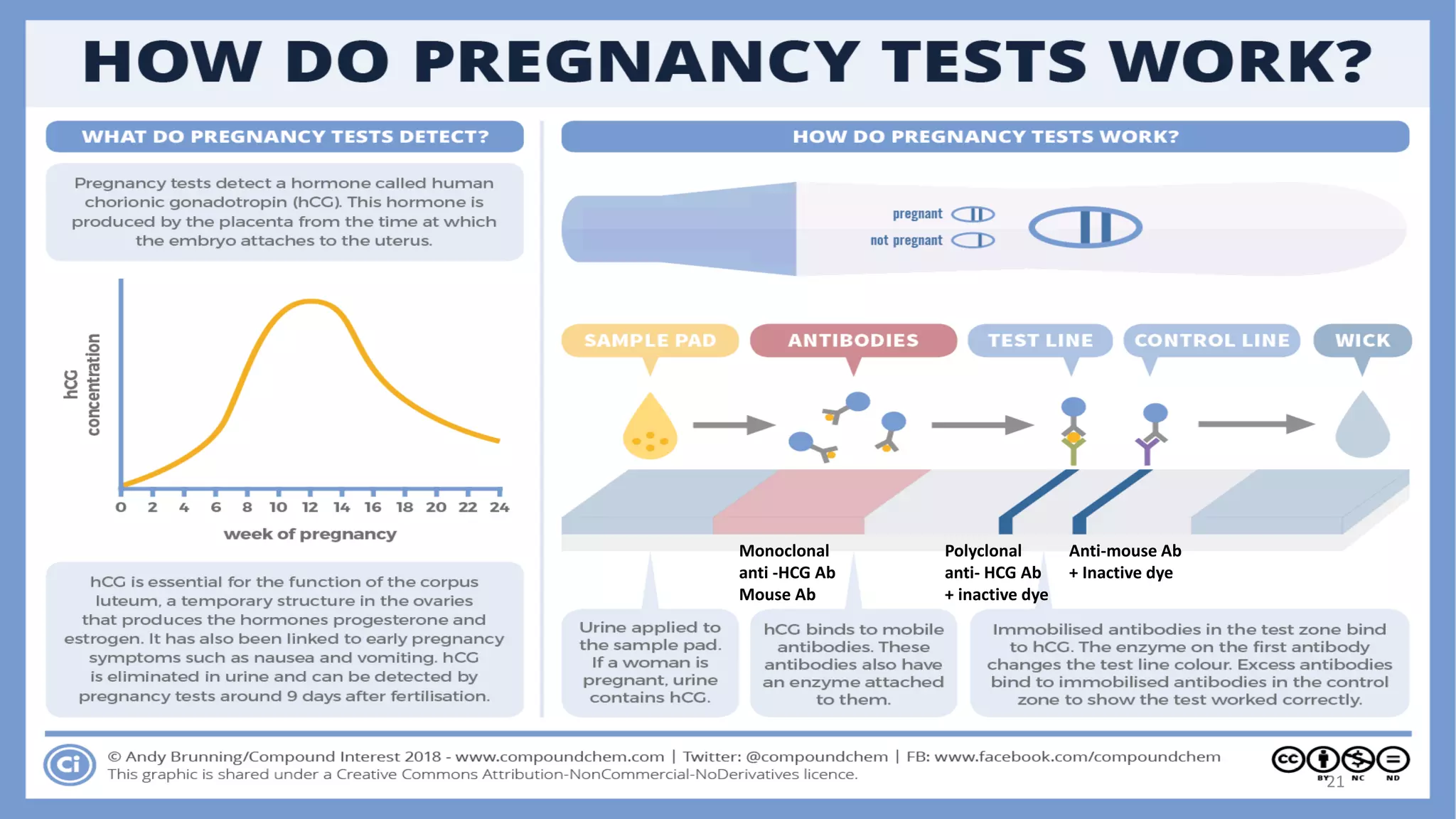 HOW DO PREGNANCY TESTS WORK?

WHAT DO PREGNANCY TESTS DETECT?

Pregnancy tests detect a hormone called human chorionic gonadotropin (hCG). This hormone is produced by the placenta from the time at which the embryo attaches to the uterus.

hCG concentration

0 2 4 6 8 10 12 14 16 18 20 22 24

week of pregnancy

hCG is essential for the function of the corpus luteum, a temporary structure in the ovaries that produces the hormones progesterone and estrogen. It has also been linked to early pregnancy symptoms such as nausea and vomiting. hCG is eliminated in urine and can be detected by pregnancy tests around 9 days after fertilisation.

HOW DO PREGNANCY TESTS WORK?

pregnant

not pregnant

SAMPLE PAD

ANTIBODIES

TEST LINE

CONTROL LINE

WICK

Monoclonal anti -HCG Ab Mouse Ab

Polyclonal anti- HCG Ab + inactive dye

Anti-mouse Ab + Inactive dye

Urine applied to the sample pad. If a woman is pregnant, urine contains hCG.

hCG binds to mobile antibodies. These antibodies also have an enzyme attached to them.

Immobilised antibodies in the test zone bind to hCG. The enzyme on the first antibody changes the test line colour. Excess antibodies bind to immobilised antibodies in the control zone to show the test worked correctly.

Ci

© Andy Brunning/Compound Interest 2018 - www.compoundchem.com | Twitter: @compoundchem | FB: www.facebook.com/compoundchem
This graphic is shared under a Creative Commons Attribution-NonCommercial-NoDerivatives licence.

cc BY NC ND

21